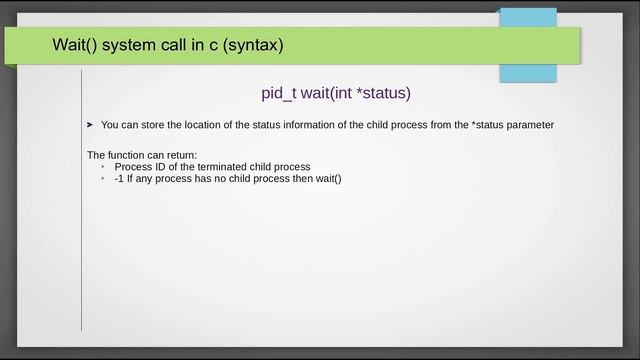 Wait() system call in c (syntax)

pid_t wait(int *status)

➤ You can store the location of the status information of the child process from the *status parameter

The function can return:
‣ Process ID of the terminated child process
‣ -1 If any process has no child process then wait()